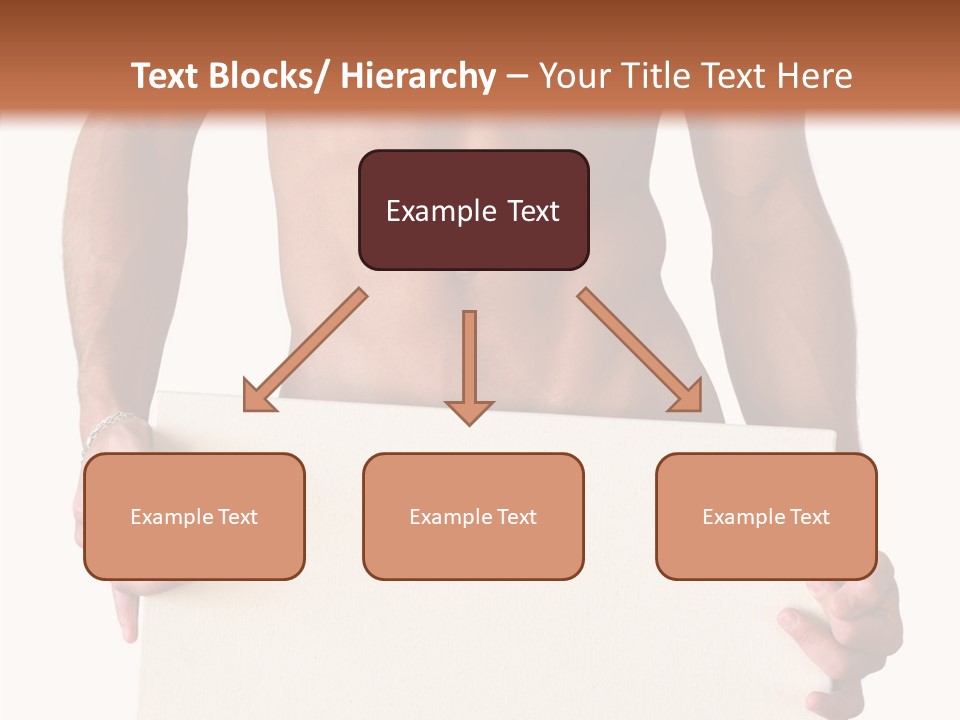 Text Blocks/ Hierarchy – Your Title Text Here

Example Text

Example Text

Example Text

Example Text